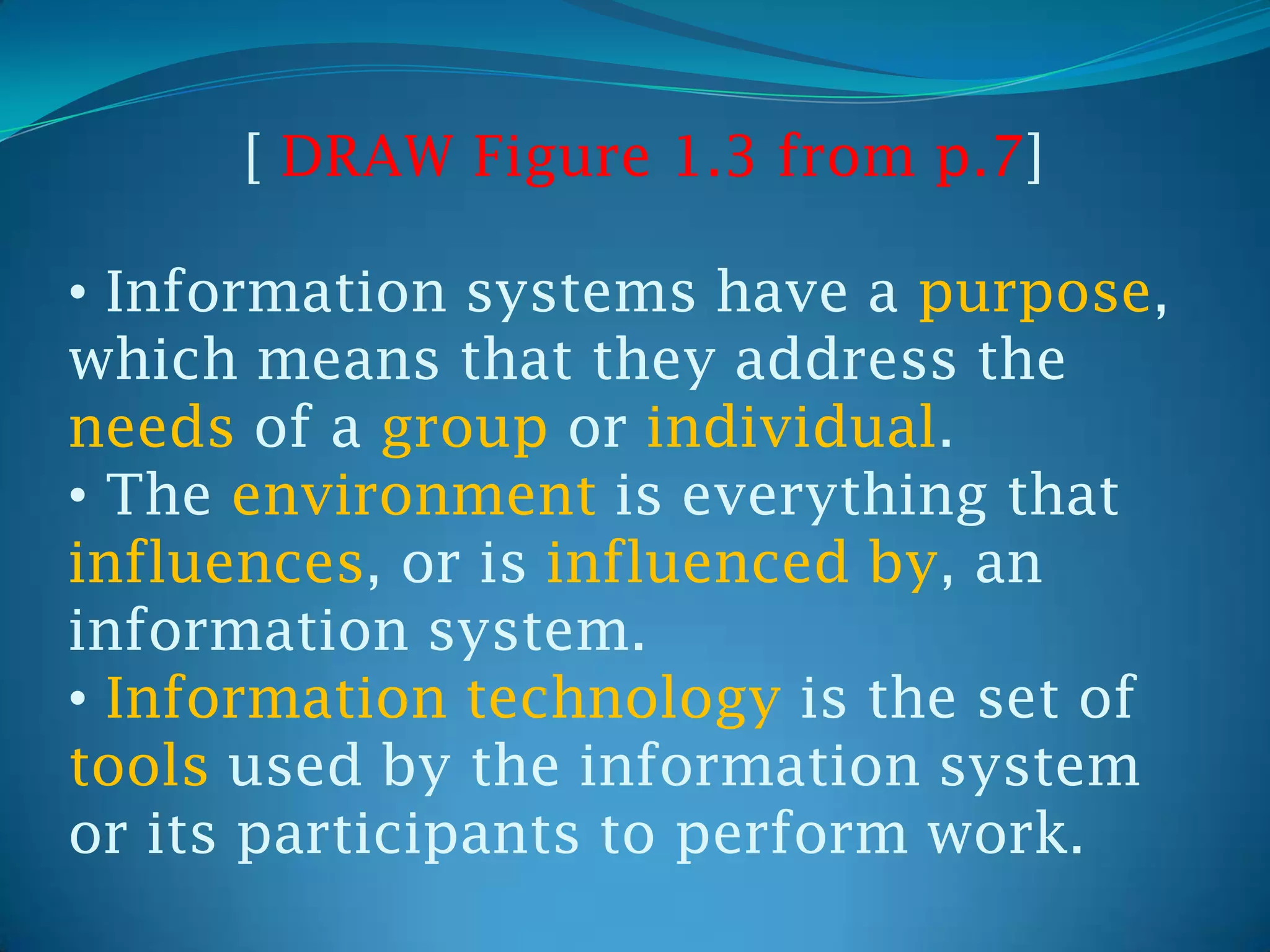 [ DRAW Figure 1.3 from p.7]

• Information systems have a purpose, which means that they address the needs of a group or individual.
• The environment is everything that influences, or is influenced by, an information system.
• Information technology is the set of tools used by the information system or its participants to perform work.